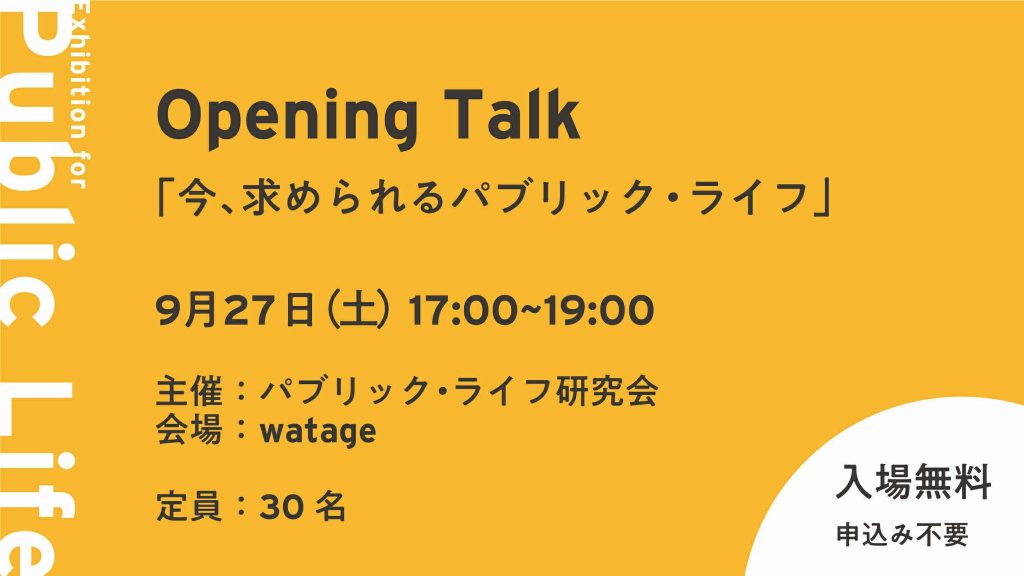 Exhibition for
Public Life

Opening Talk
「今、求められるパブリック・ライフ」

9月27日(土) 17:00~19:00

主催:パブリック・ライフ研究会
会場:watage

定員:30 名

入場無料
申込み不要